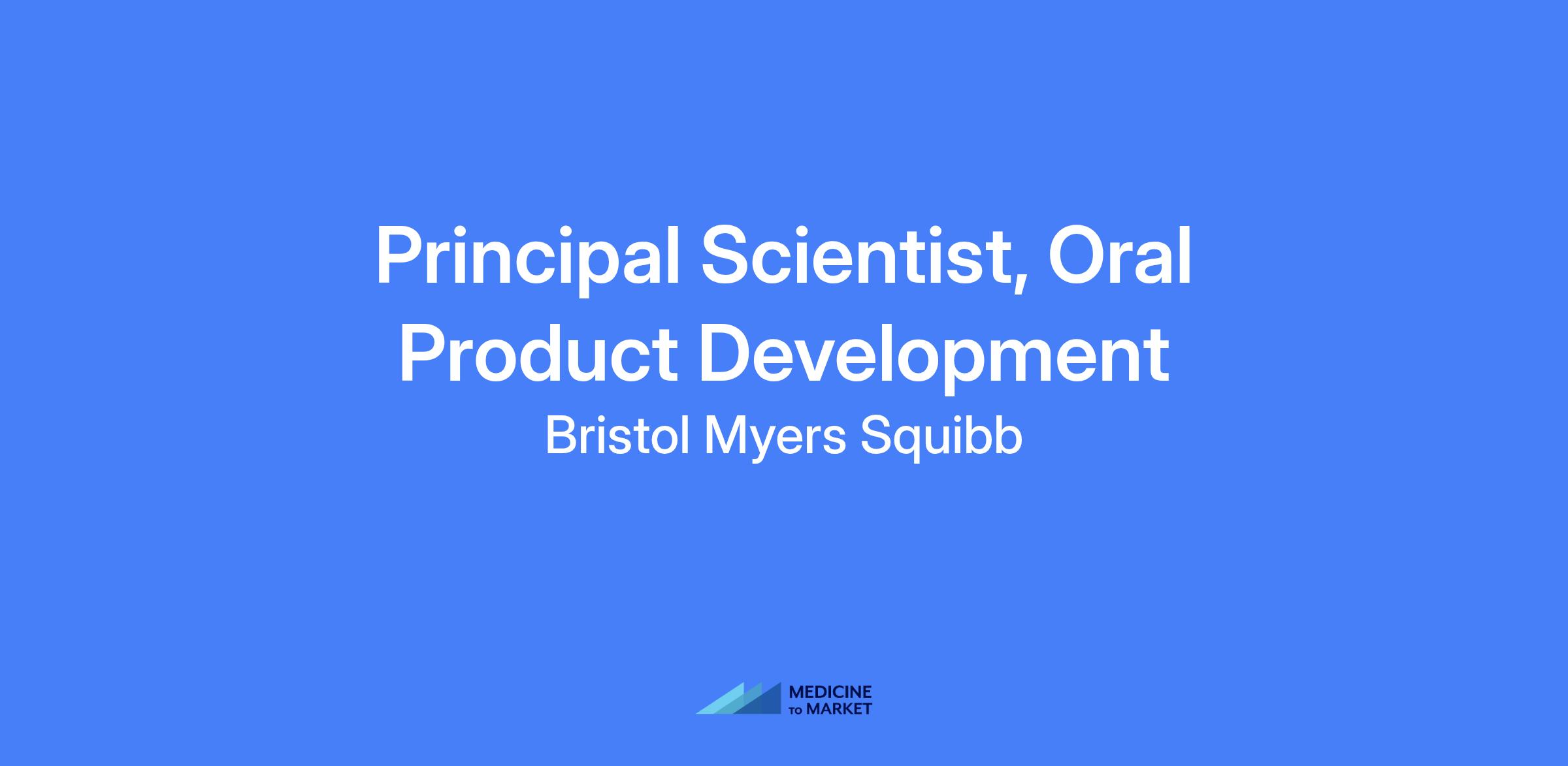 Principal Scientist, Oral Product Development

Bristol Myers Squibb

MEDICINE
TO MARKET